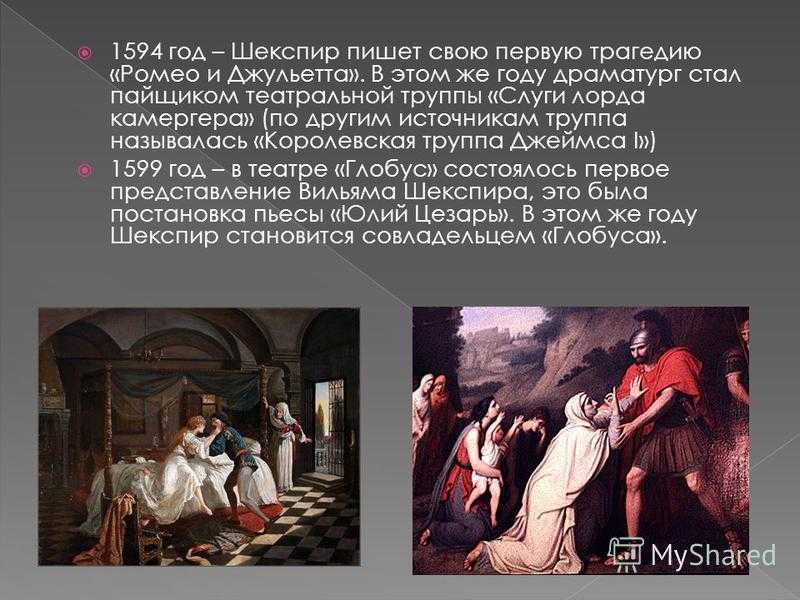 1594 год – Шекспир пишет свою первую трагедию «Ромео и Джульетта». В этом же году драматург стал пайщиком театральной труппы «Слуги лорда камергера» (по другим источникам труппа называлась «Королевская труппа Джеймса I»)

1599 год – в театре «Глобус» состоялось первое представление Вильяма Шекспира, это была постановка пьесы «Юлий Цезарь». В этом же году Шекспир становится совладельцем «Глобуса».

MyShared